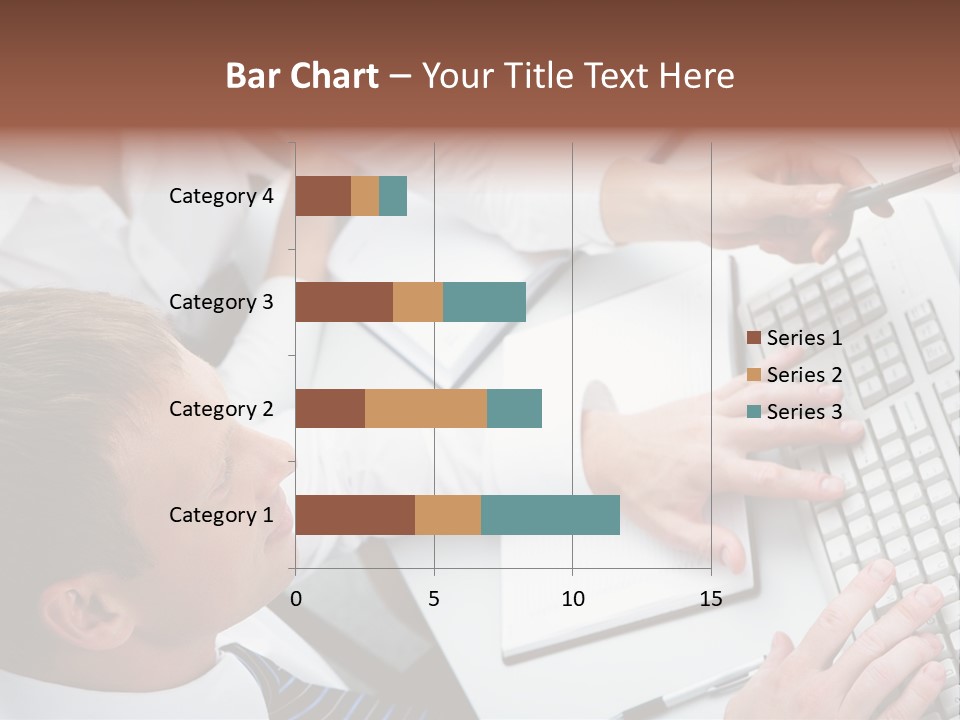 Bar Chart – Your Title Text Here

Category 4
Category 3
Category 2
Category 1

0
5
10
15

Series 1
Series 2
Series 3